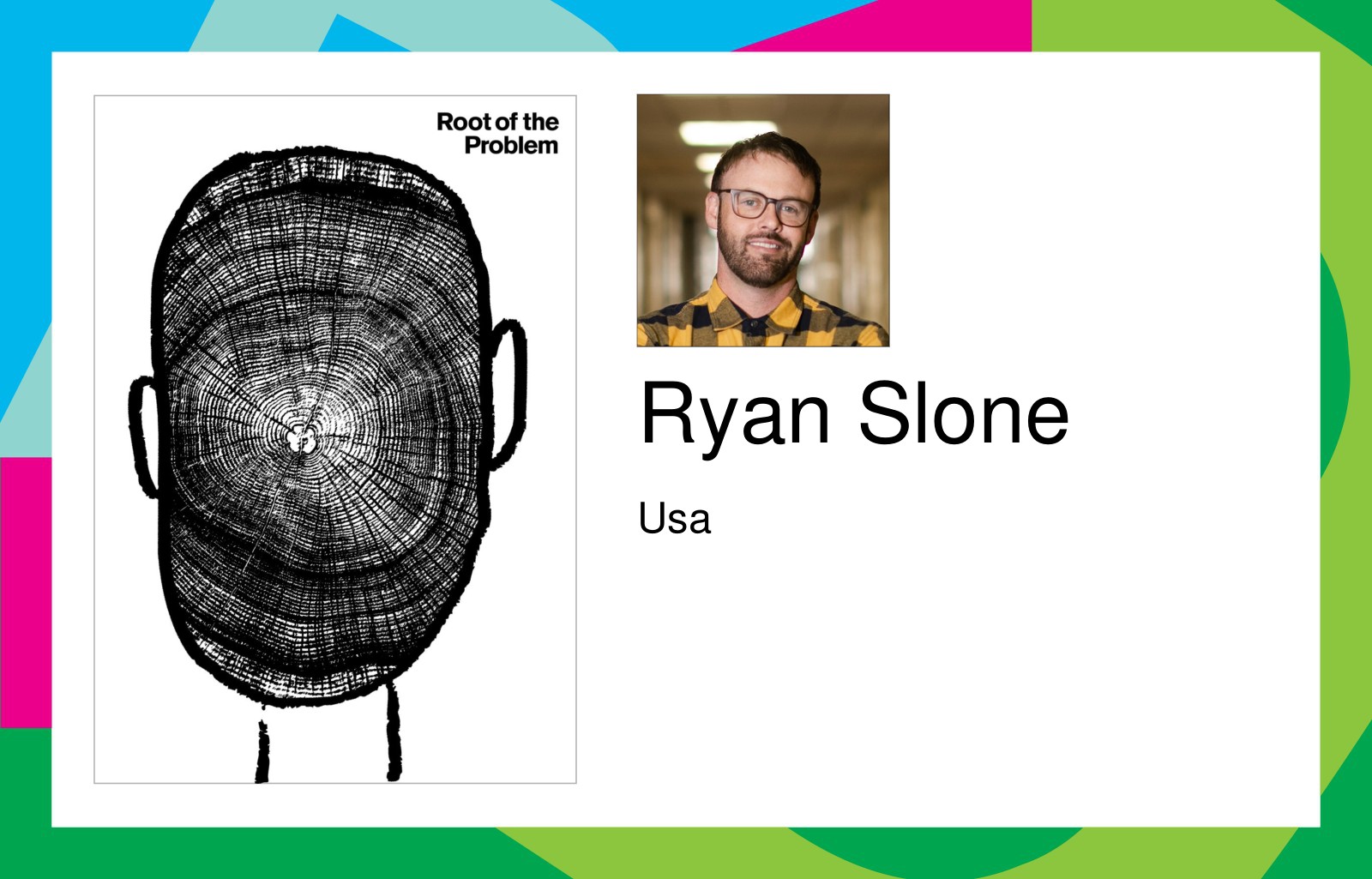 Root of the Problem

Ryan Slone

Usa